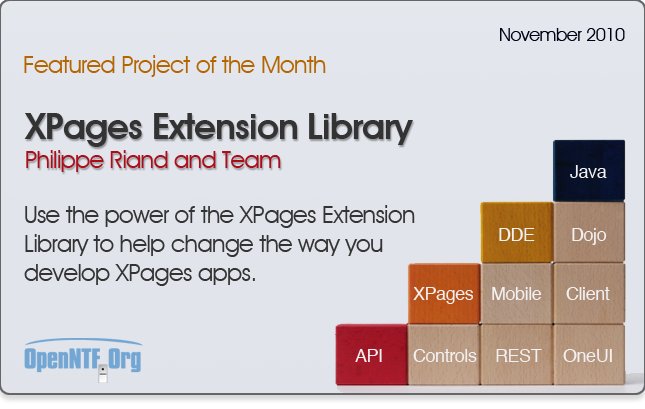 November 2010

Featured Project of the Month

XPages Extension Library

Philippe Riand and Team

Use the power of the XPages Extension Library to help change the way you develop XPages apps.

Java
DDE Dojo
XPages Mobile Client
API Controls REST OneUI

OpenNTF.Org